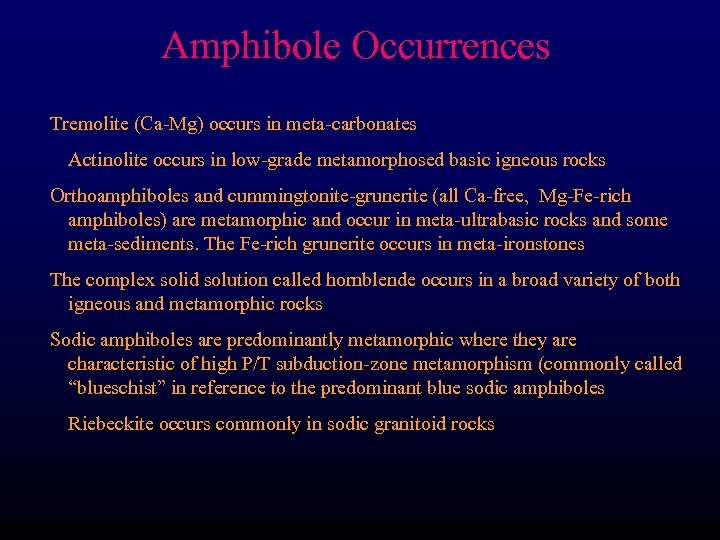 Amphibole Occurrences

Tremolite (Ca-Mg) occurs in meta-carbonates

Actinolite occurs in low-grade metamorphosed basic igneous rocks

Orthoamphiboles and cummingtonite-grunerite (all Ca-free, Mg-Fe-rich amphiboles) are metamorphic and occur in meta-ultrabasic rocks and some meta-sediments. The Fe-rich grunerite occurs in meta-ironstones

The complex solid solution called hornblende occurs in a broad variety of both igneous and metamorphic rocks

Sodic amphiboles are predominantly metamorphic where they are characteristic of high P/T subduction-zone metamorphism (commonly called "blueschist" in reference to the predominant blue sodic amphiboles

Riebeckite occurs commonly in sodic granitoid rocks